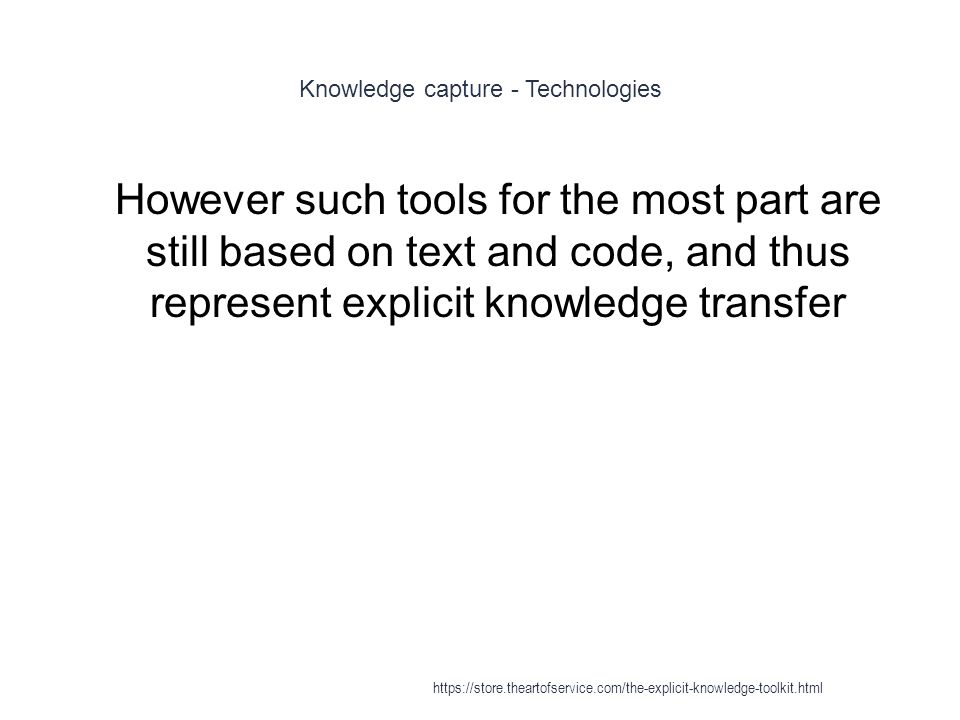 Knowledge capture - Technologies

However such tools for the most part are still based on text and code, and thus represent explicit knowledge transfer

https://store.theartofservice.com/the-explicit-knowledge-toolkit.html